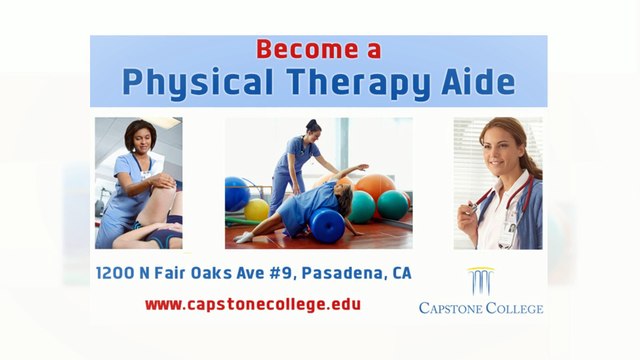 Become a
Physical Therapy Aide

1200 N Fair Oaks Ave #9, Pasadena, CA

www.capstonecollege.edu

CAPSTONE COLLEGE